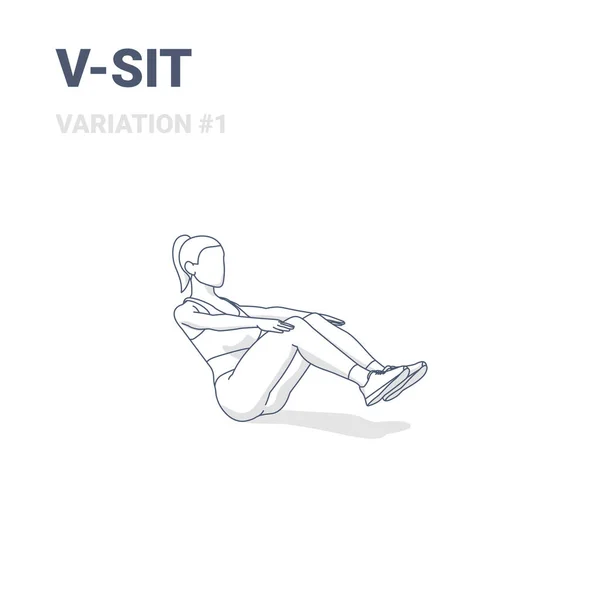 V-SIT

VARIATION #1